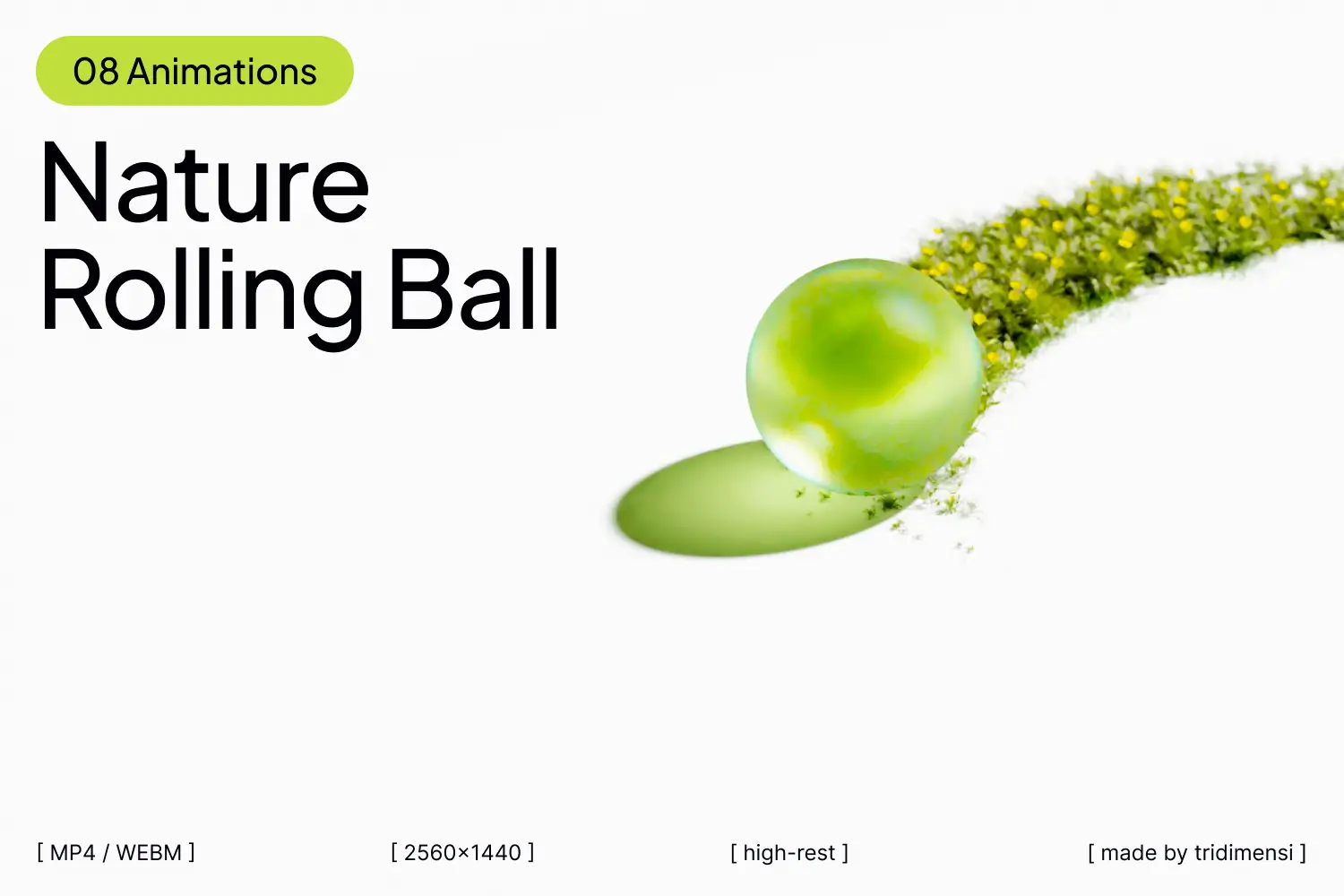 08 Animations

Nature Rolling Ball

[ MP4 / WEBM ]

[ 2560×1440 ]

[ high-rest ]

[ made by tridimensi ]